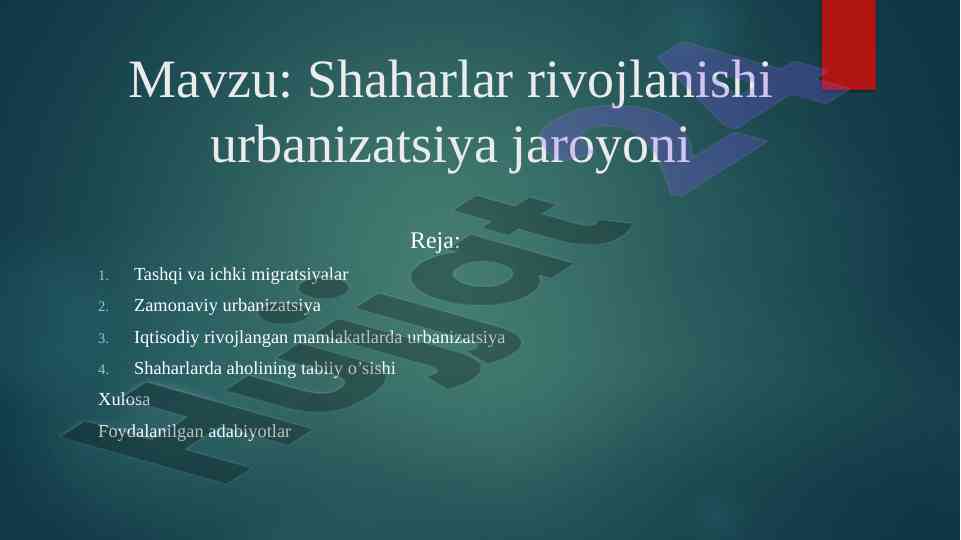 Mavzu: Shaharlar rivojlanishi urbanizatsiya jaroyoni

Reja:

1. Tashqi va ichki migratsiyalar
2. Zamonaviy urbanizatsiya
3. Iqtisodiy rivojlangan mamlakatlarda urbanizatsiya
4. Shaharlarda aholining tabiiy o'sishi

Xulosa

Foydalanilgan adabiyotlar

Hujjat